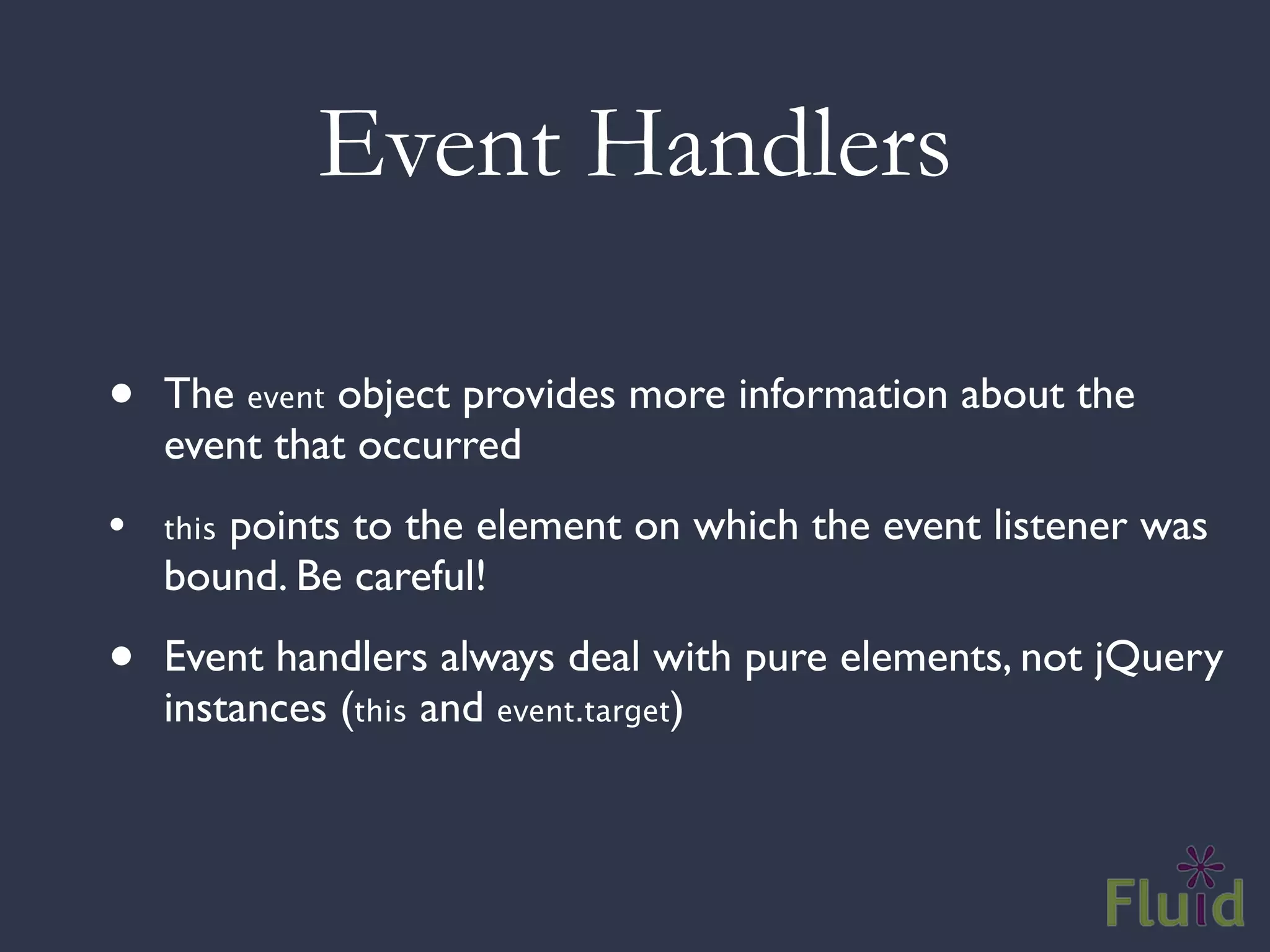 Event Handlers

• The event object provides more information about the event that occurred

• this points to the element on which the event listener was bound. Be careful!

• Event handlers always deal with pure elements, not jQuery instances (this and event.target)

Fluid